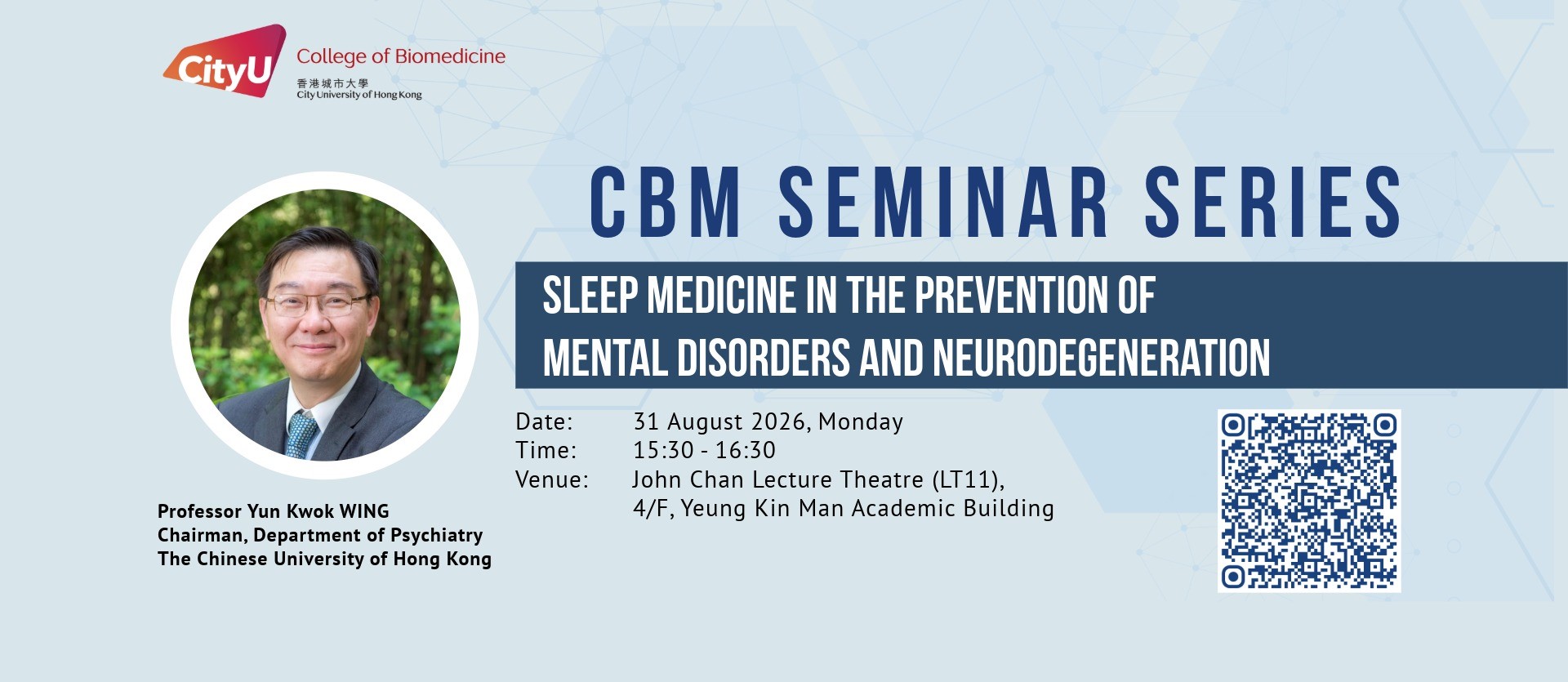 CityU College of Biomedicine
香港城市大學
City University of Hong Kong

CBM SEMINAR SERIES

SLEEP MEDICINE IN THE PREVENTION OF MENTAL DISORDERS AND NEURODEGENERATION

Date: 31 August 2026, Monday
Time: 15:30 - 16:30
Venue: John Chan Lecture Theatre (LT11), 4/F, Yeung Kin Man Academic Building

Professor Yun Kwok WING
Chairman, Department of Psychiatry
The Chinese University of Hong Kong